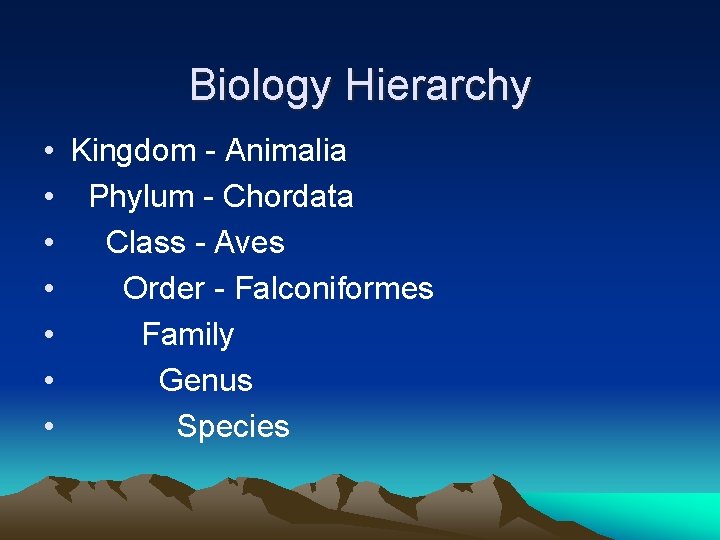 Biology Hierarchy

• Kingdom - Animalia
• Phylum - Chordata
• Class - Aves
• Order - Falconiformes
• Family
• Genus
• Species